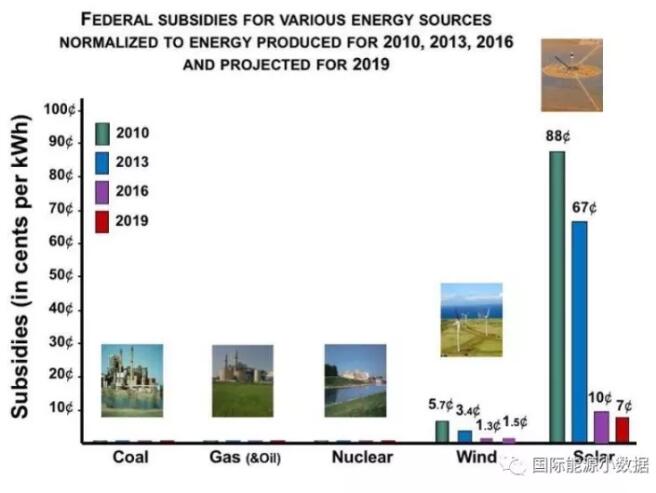 FEDERAL SUBSIDIES FOR VARIOUS ENERGY SOURCES NORMALIZED TO ENERGY PRODUCED FOR 2010, 2013, 2016 AND PROJECTED FOR 2019

Subsidies (in cents per kWh)

100¢
90¢
80¢
70¢
60¢
50¢
40¢
30¢
20¢
10¢

2010
2013
2016
2019

5.7¢ 3.4¢ 1.3¢ 1.5¢

88¢ 67¢ 10¢ 7¢

Coal Gas (&Oil) Nuclear Wind Solar

国际能源小数据